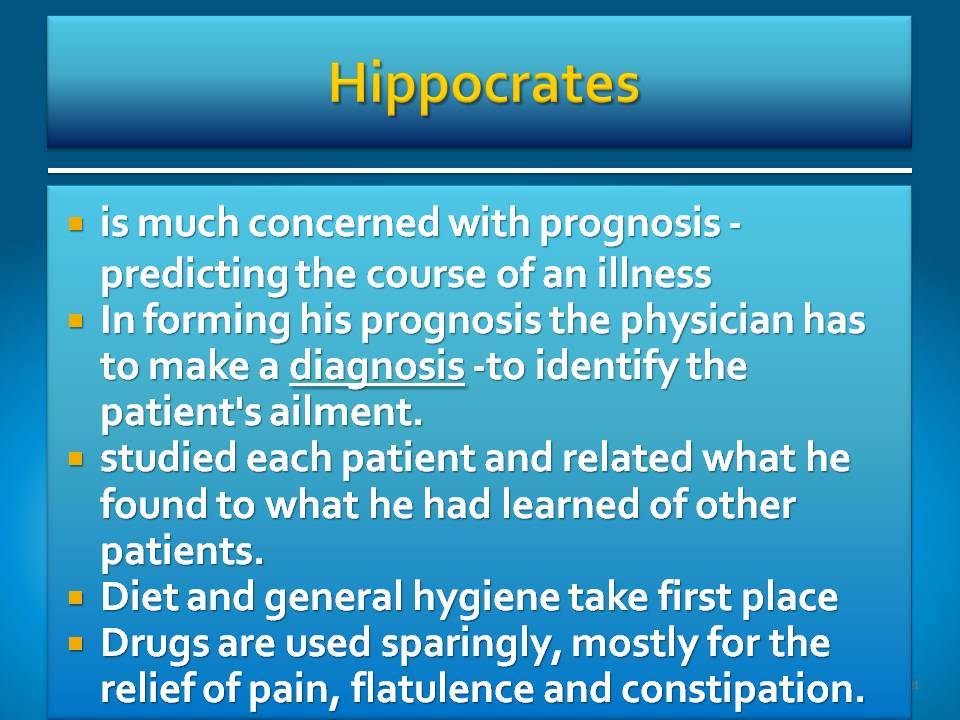 Hippocrates

- is much concerned with prognosis - predicting the course of an illness
- In forming his prognosis the physician has to make a diagnosis -to identify the patient's ailment.
- studied each patient and related what he found to what he had learned of other patients.
- Diet and general hygiene take first place
- Drugs are used sparingly, mostly for the relief of pain, flatulence and constipation.